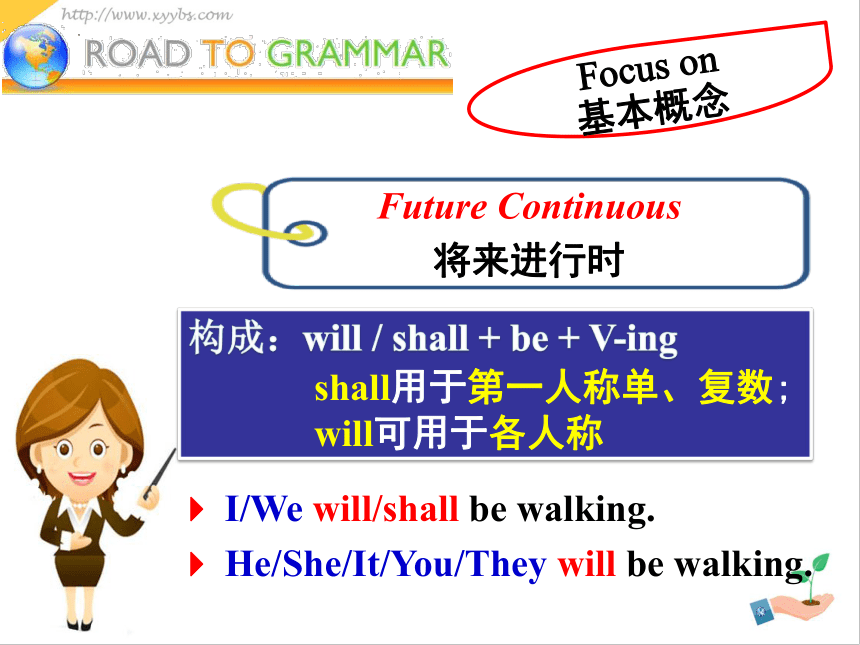 http://www.xyybs.com

ROAD TO GRAMMAR

Focus on
基本概念

Future Continuous
将来进行时

构成：will / shall + be + V-ing
shall用于第一人称单、复数；
will可用于各人称

I/We will/shall be walking.

He/She/It/You/They will be walking.